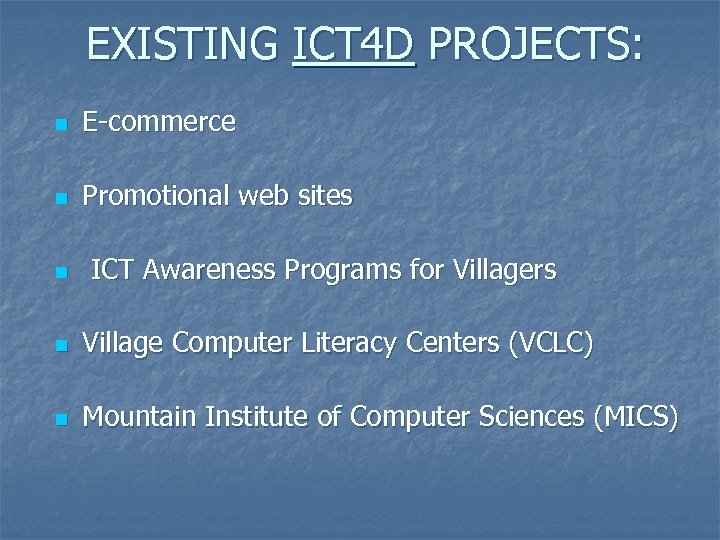 EXISTING ICT4D PROJECTS:

- E-commerce
- Promotional web sites
- ICT Awareness Programs for Villagers
- Village Computer Literacy Centers (VCLC)
- Mountain Institute of Computer Sciences (MICS)